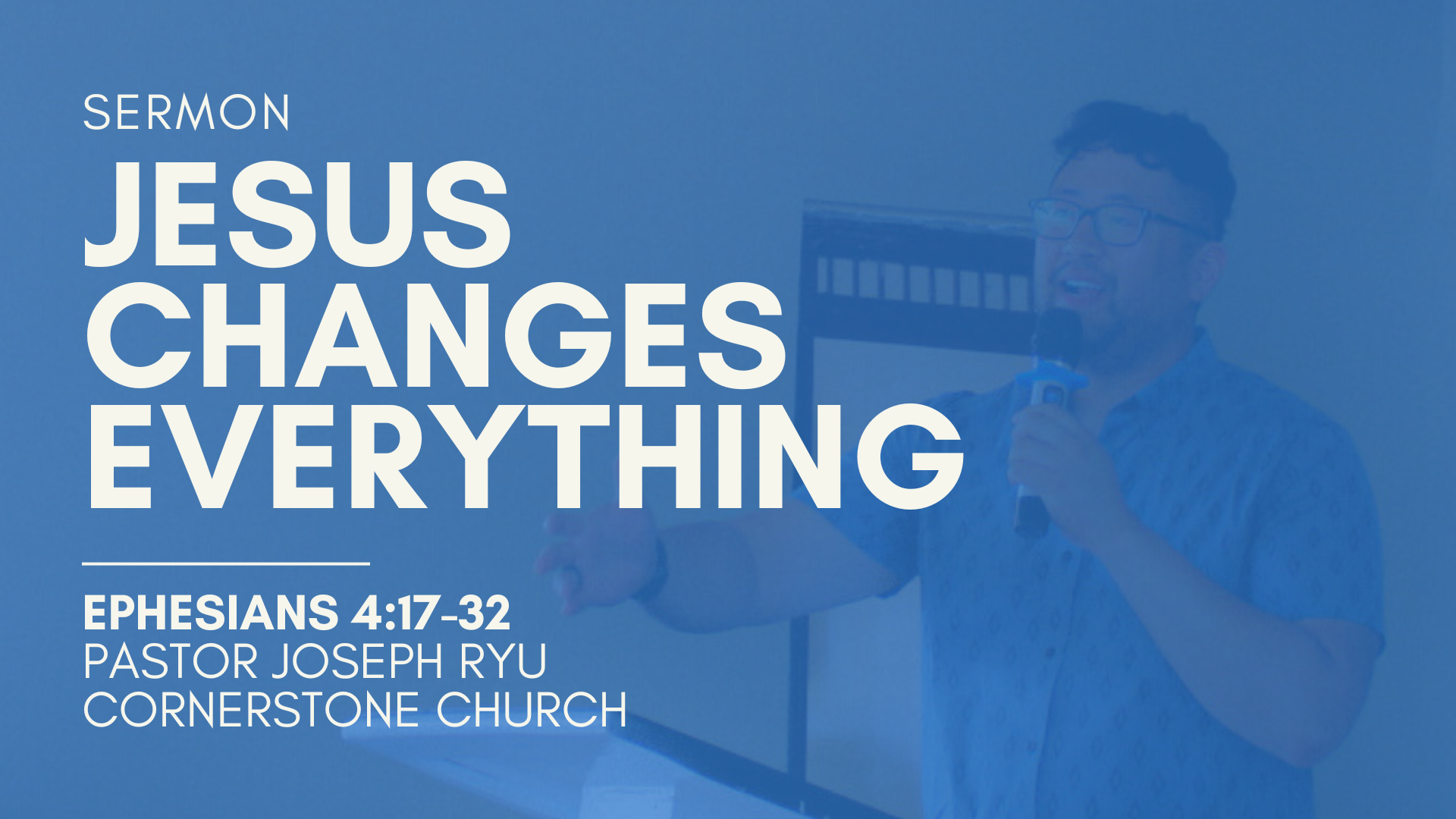 SERMON

JESUS CHANGES EVERYTHING

EPHESIANS 4:17-32
PASTOR JOSEPH RYU
CORNERSTONE CHURCH